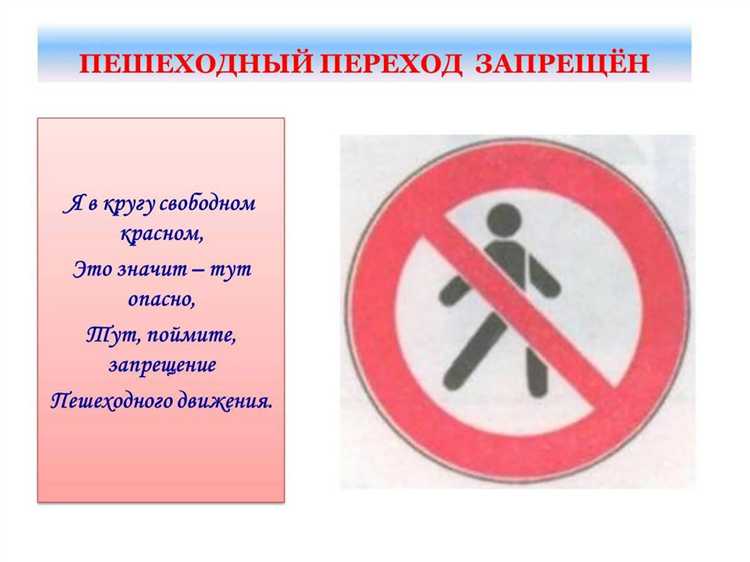 ПЕШЕХОДНЫЙ ПЕРЕХОД ЗАПРЕЩЁН

Я в кругу свободном красном,
Это значит – тут опасно,
Тут, поймите, запрещение
Пешеходного движения.